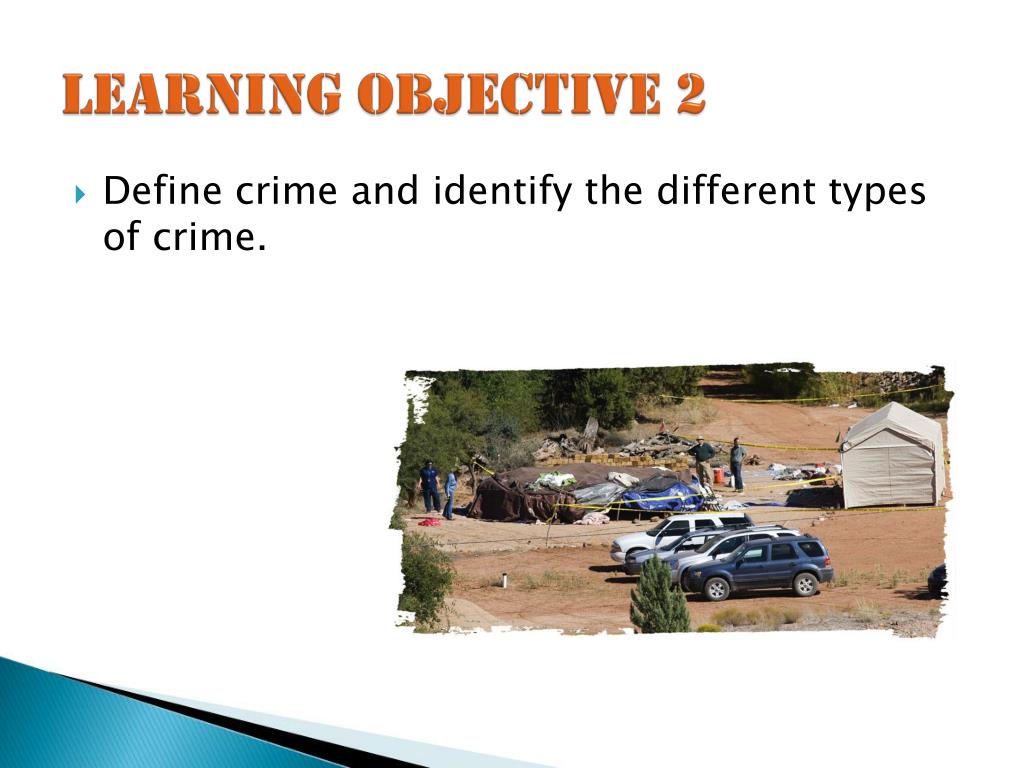 LEARNING OBJECTIVE 2

Define crime and identify the different types of crime.